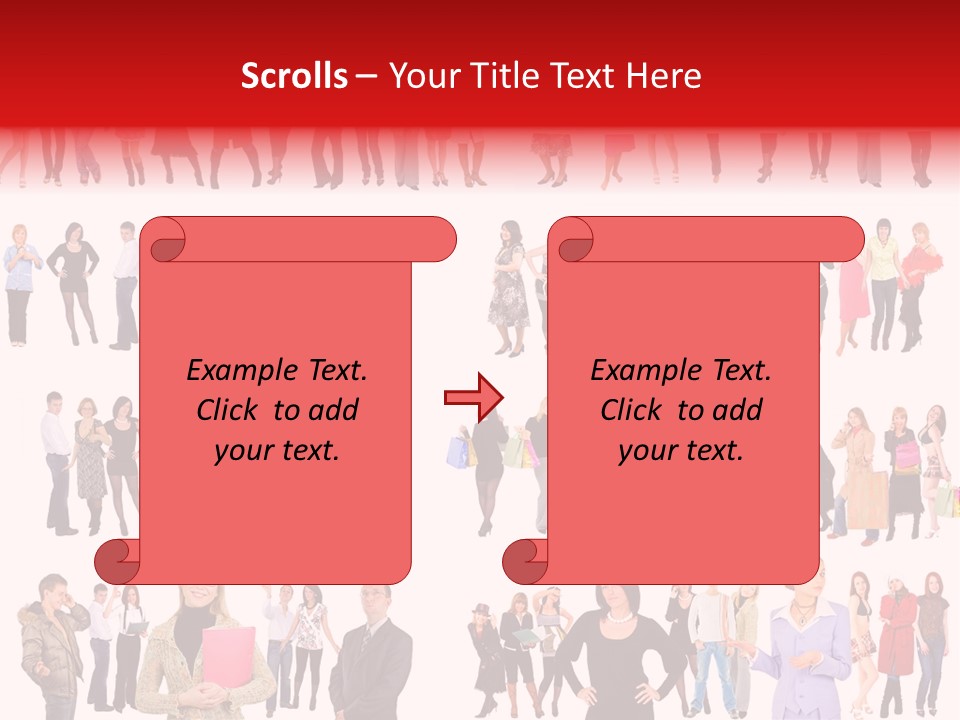 Scrolls – Your Title Text Here

Example Text. Click to add your text.

Example Text. Click to add your text.